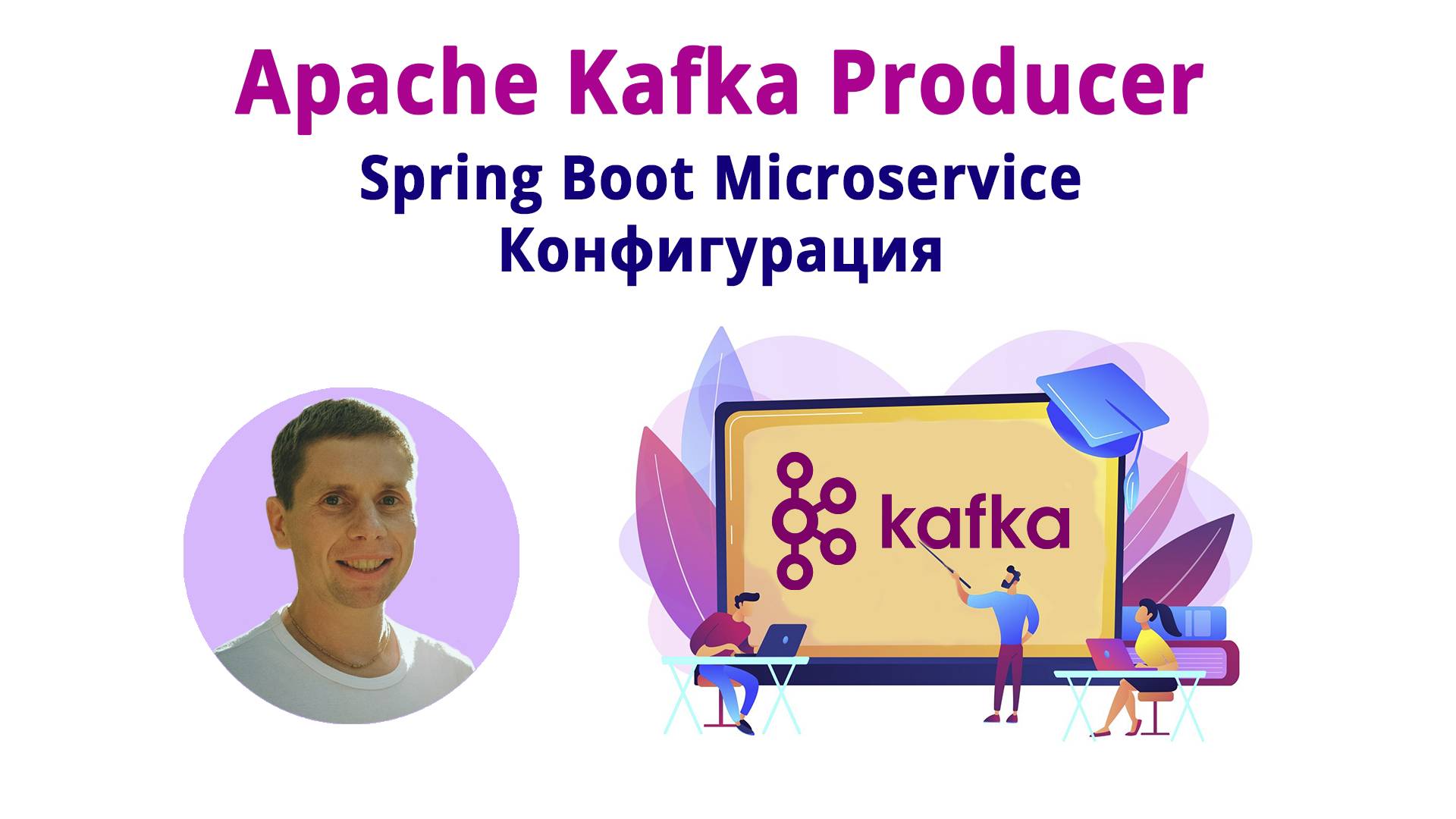 Apache Kafka Producer
Spring Boot Microservice
Конфигурация

kafka